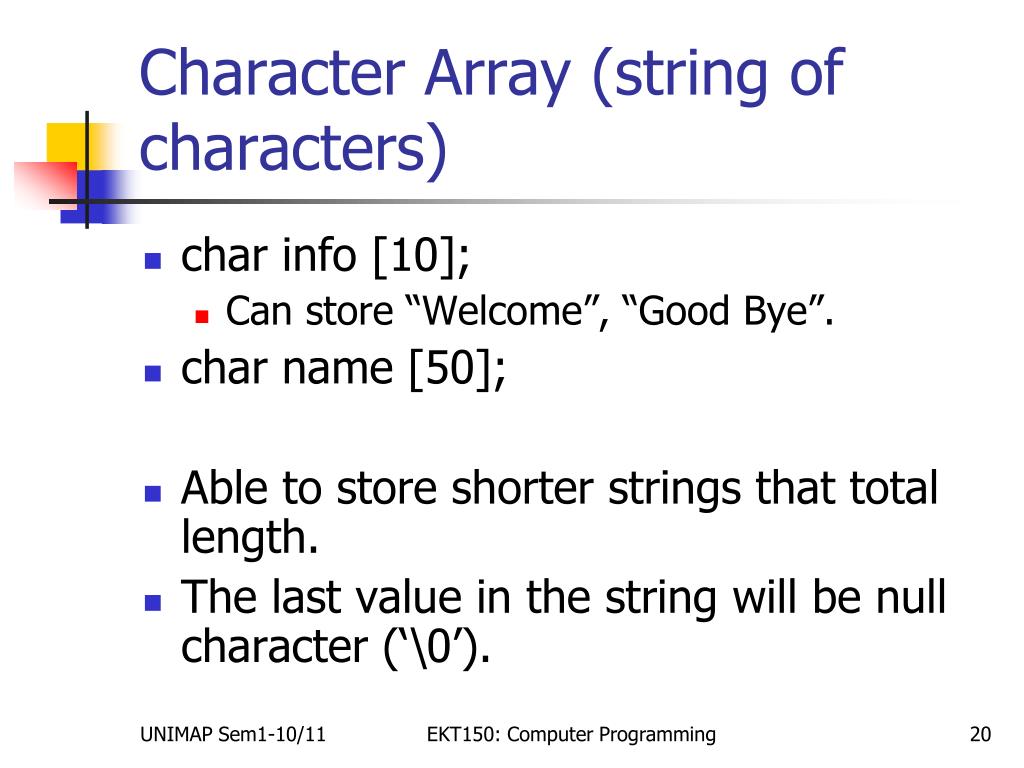 Character Array (string of characters)

- char info [10];
  - Can store “Welcome”, “Good Bye”.
- char name [50];

- Able to store shorter strings that total length.
- The last value in the string will be null character (‘\0’).

UNIMAP Sem1-10/11   EKT150: Computer Programming   20